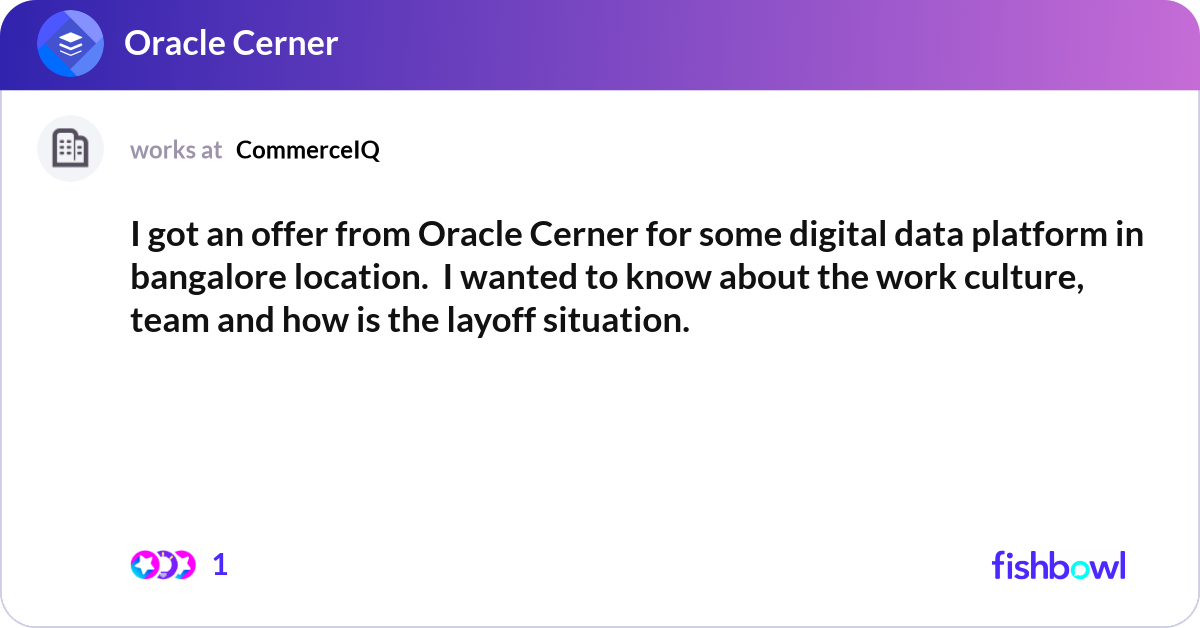 Oracle Cerner

works at CommerceIQ

I got an offer from Oracle Cerner for some digital data platform in bangalore location. I wanted to know about the work culture, team and how is the layoff situation.

1

fishbowl